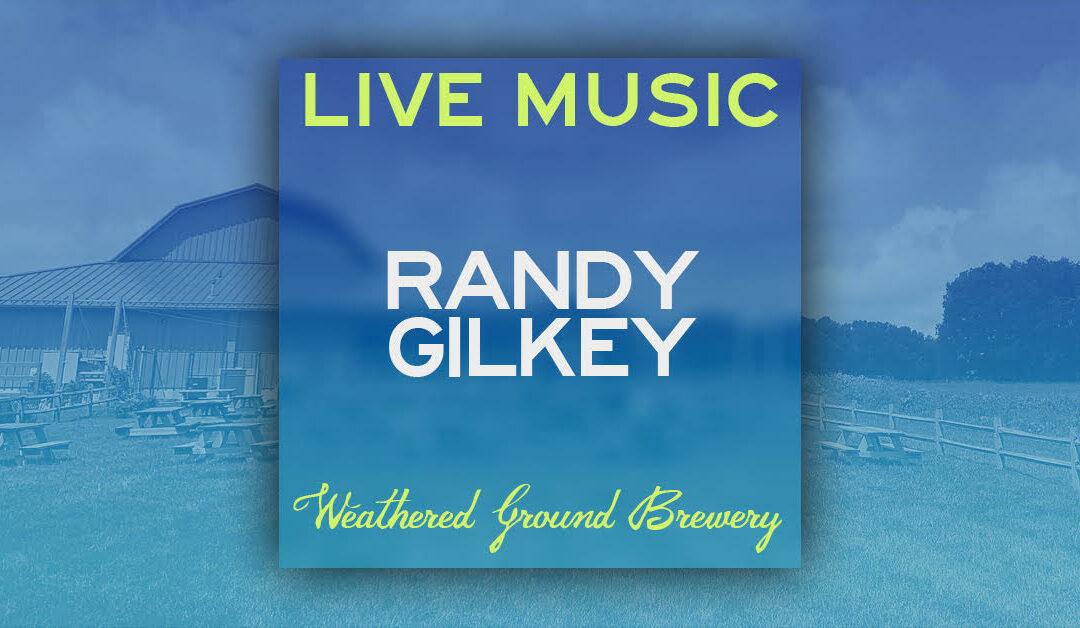 LIVE MUSIC

RANDY GILKEY

Weathered Ground Brewery